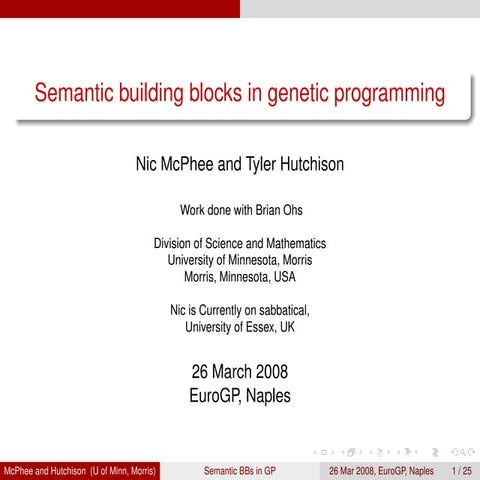 Semantic building blocks in genetic programming

Nic McPhee and Tyler Hutchison

Work done with Brian Ohs

Division of Science and Mathematics
University of Minnesota, Morris
Morris, Minnesota, USA

Nic is Currently on sabbatical,
University of Essex, UK

26 March 2008
EuroGP, Naples

McPhee and Hutchison (U of Minn, Morris) Semantic BBs in GP 26 Mar 2008, EuroGP, Naples 1 / 25